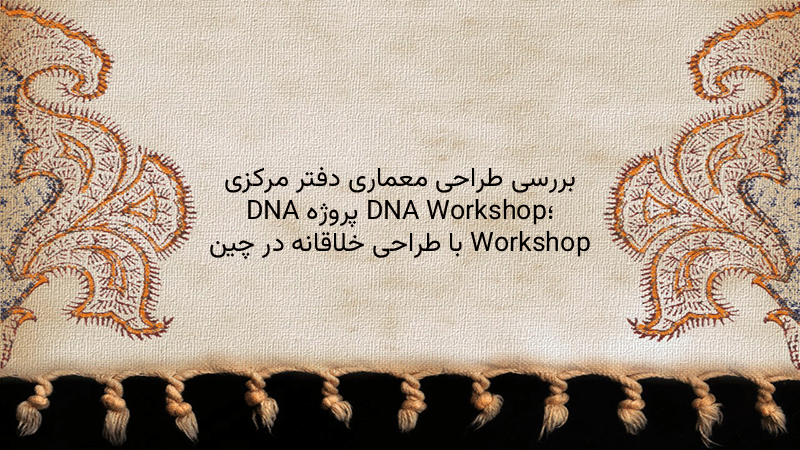 بررسی طراحی معماری دفتر مرکزی DNA Workshop؛ پروژه DNA Workshop با طراحی خلاقانه در چین